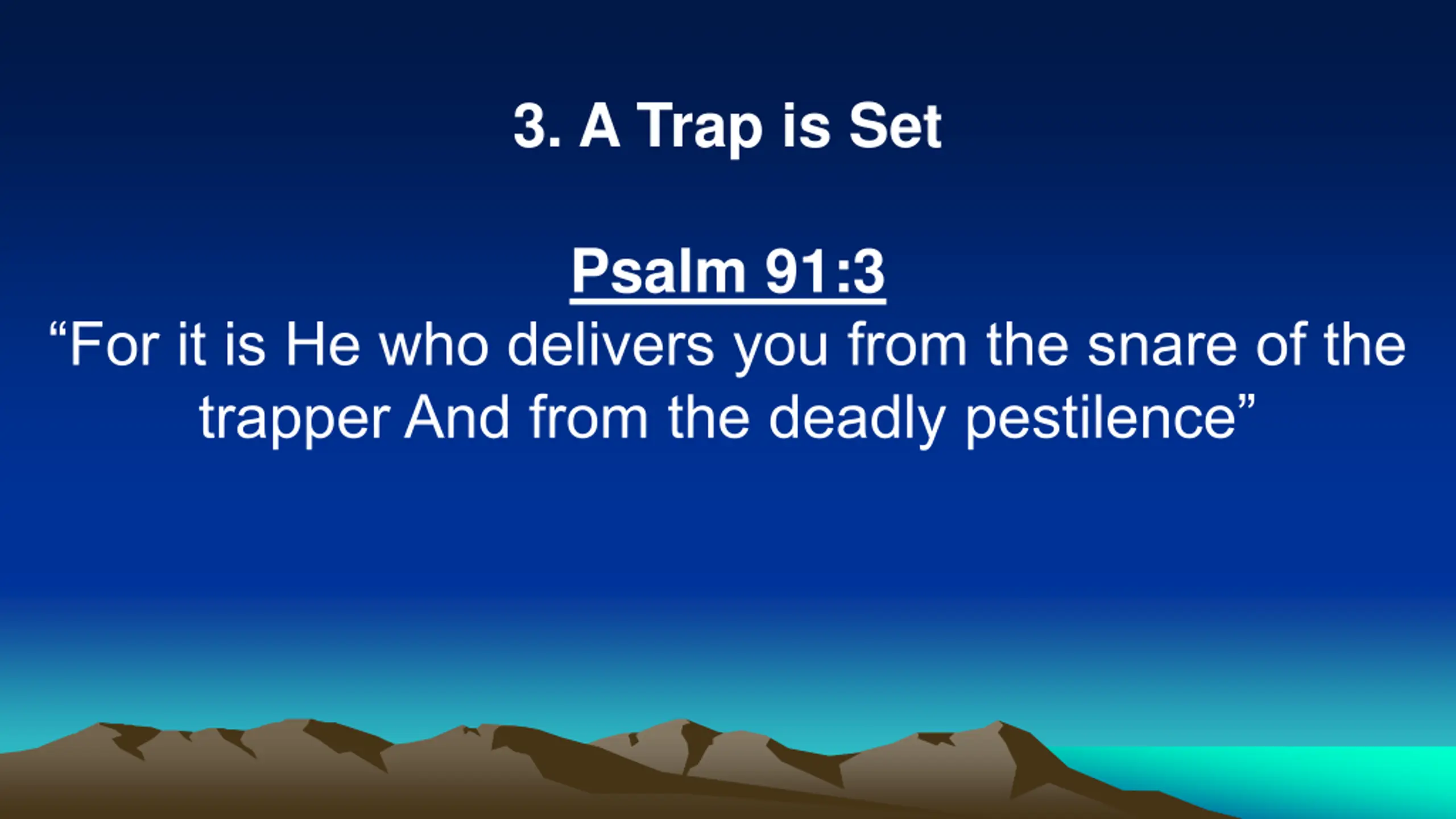 3. A Trap is Set

Psalm 91:3
“For it is He who delivers you from the snare of the trapper And from the deadly pestilence”